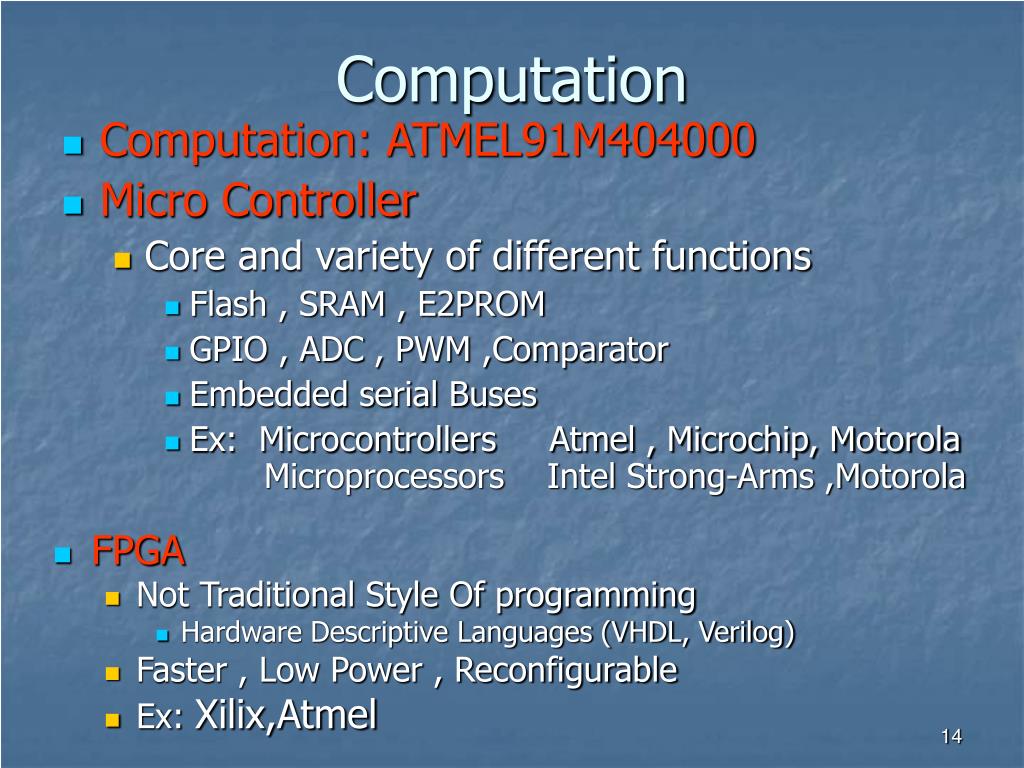 Computation

Computation: ATMEL91M404000

Micro Controller

Core and variety of different functions

Flash , SRAM , E2PROM

GPIO , ADC , PWM ,Comparator

Embedded serial Buses

Ex: Microcontrollers Atmel , Microchip, Motorola
Microprocessors Intel Strong-Arms ,Motorola

FPGA

Not Traditional Style Of programming

Hardware Descriptive Languages (VHDL, Verilog)

Faster , Low Power , Reconfigurable

Ex: Xilix,Atmel

14